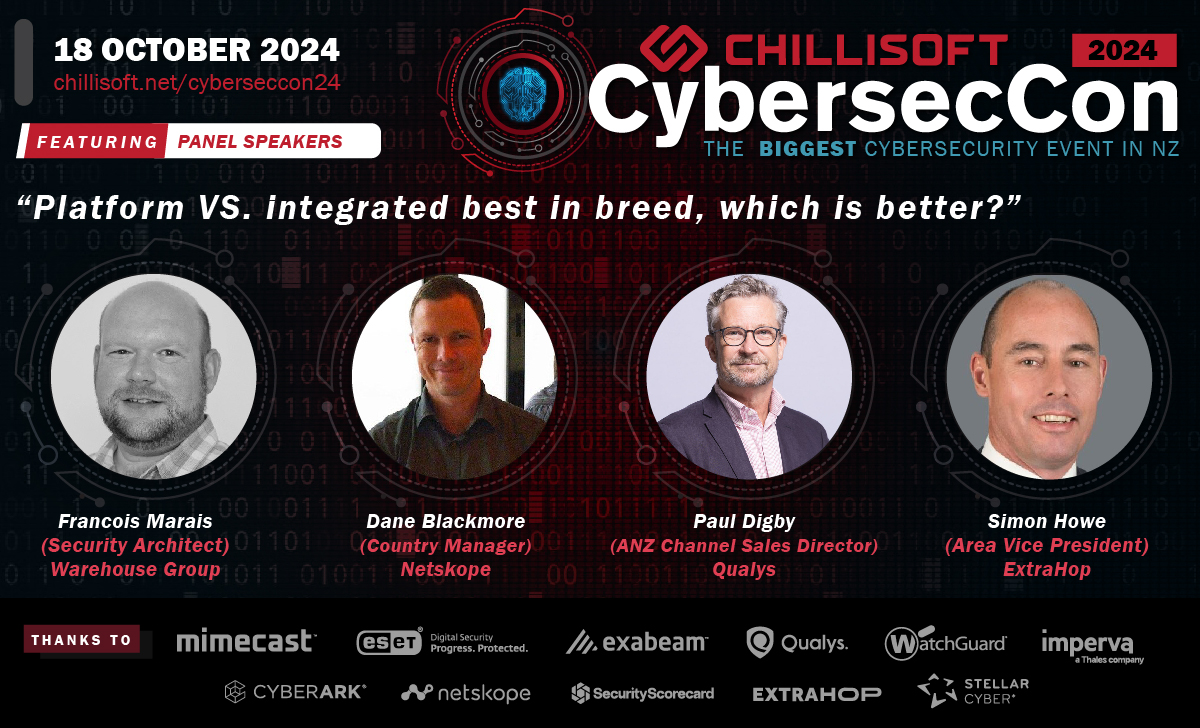 18 OCTOBER 2024
chillisoft.net/cyberseccon24

FEATURING PANEL SPEAKERS

CHILLISOFT 2024
CybersecCon
THE BIGGEST CYBERSECURITY EVENT IN NZ

"Platform VS. integrated best in breed, which is better?"

Francois Marais
(Security Architect)
Warehouse Group

Dane Blackmore
(Country Manager)
Netskope

Paul Digby
(ANZ Channel Sales Director)
Qualys

Simon Howe
(Area Vice President)
ExtraHop

THANKS TO mimecast eset Digital Security Progress. Protected. exabeam Qualys. WatchGuard imperva a Thales company CYBERARK netskope SecurityScorecard EXTRAHOP STELLAR CYBER